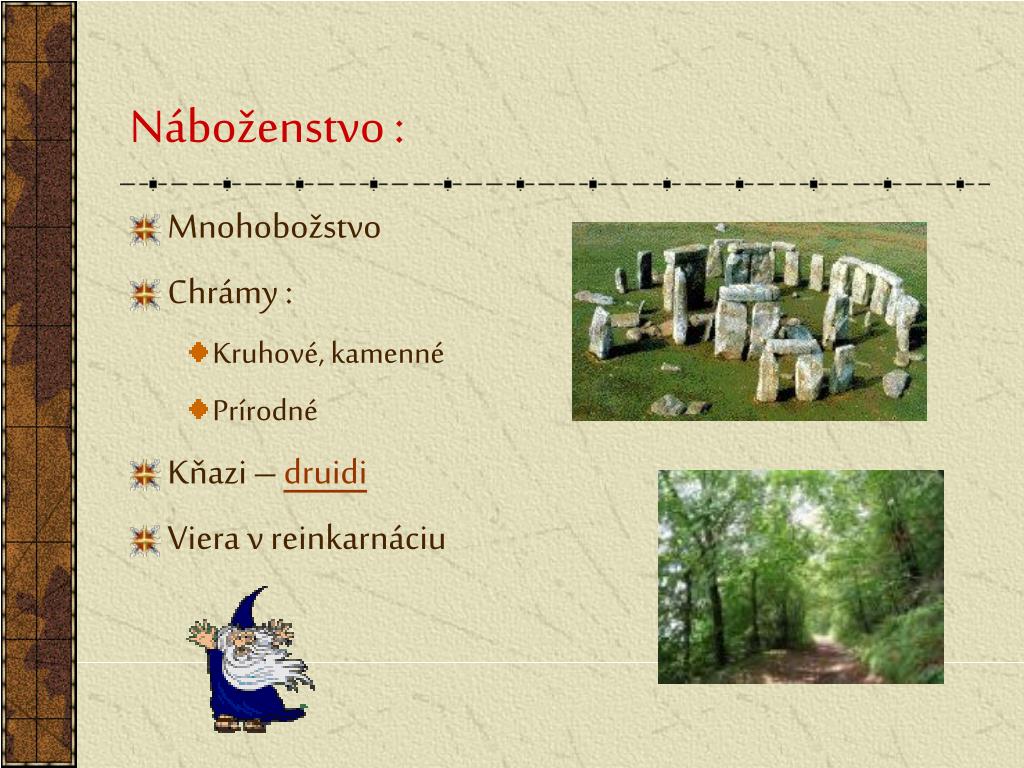 Náboženstvo :

Mnohobožstvo

Chrámy :

Kruhové, kamenné

Prírodné

Kňazi – druidi

Viera v reinkarnáciu